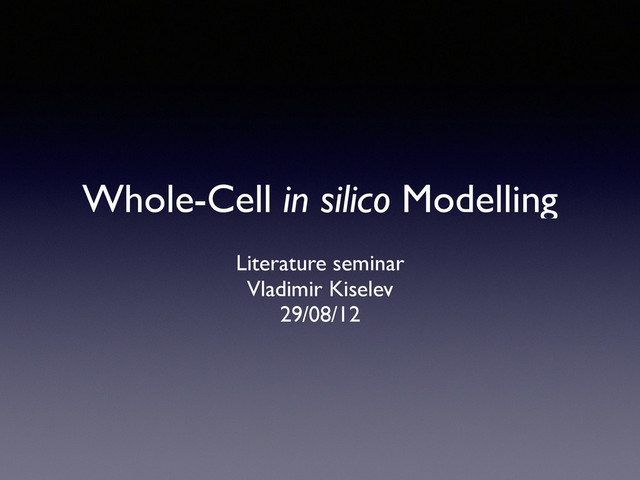 Whole-Cell in silico Modelling

Literature seminar
Vladimir Kiselev
29/08/12